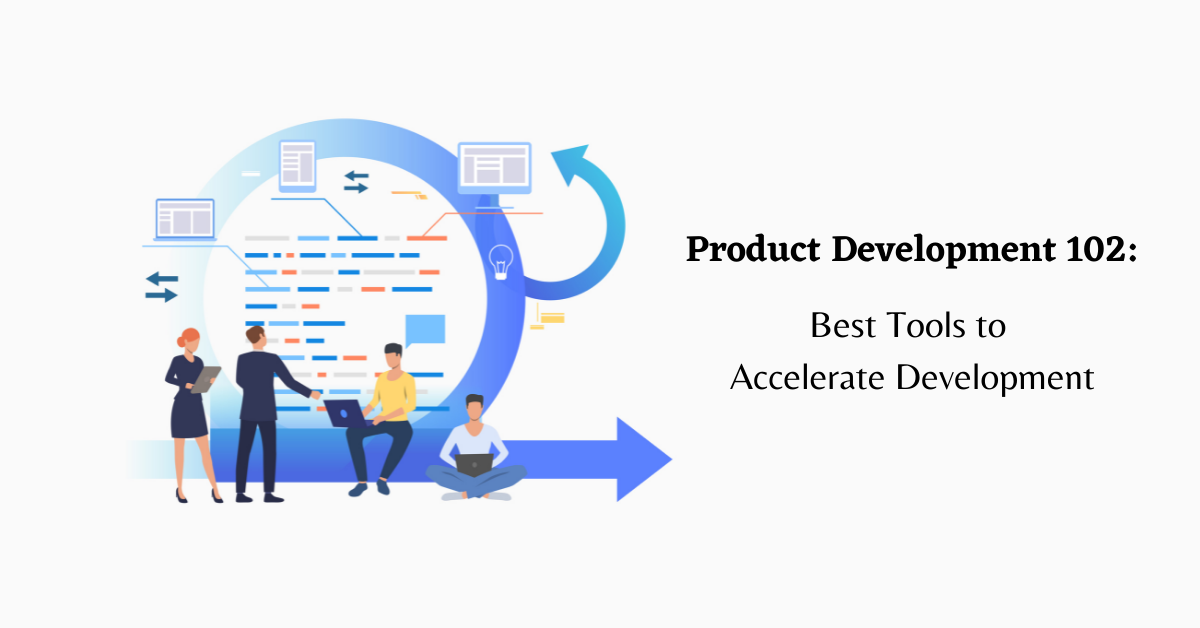 Product Development 102:

Best Tools to Accelerate Development